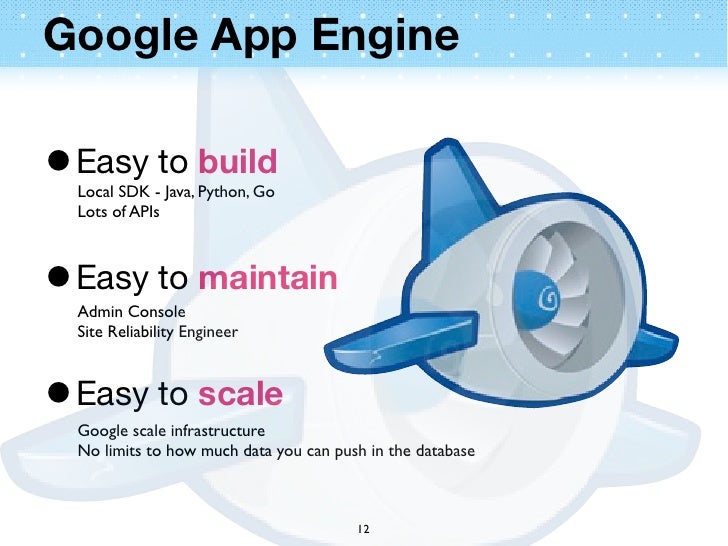 Google App Engine

● Easy to build
Local SDK - Java, Python, Go
Lots of APIs

● Easy to maintain
Admin Console
Site Reliability Engineer

● Easy to scale
Google scale infrastructure
No limits to how much data you can push in the database

12